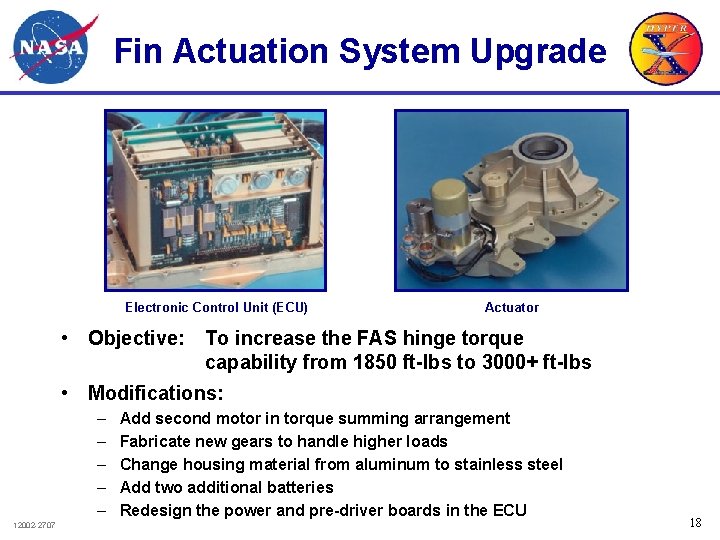 NASA

Fin Actuation System Upgrade

HYPER X

Electronic Control Unit (ECU)

Actuator

• Objective: To increase the FAS hinge torque capability from 1850 ft-lbs to 3000+ ft-lbs

• Modifications:
– Add second motor in torque summing arrangement
– Fabricate new gears to handle higher loads
– Change housing material from aluminum to stainless steel
– Add two additional batteries
– Redesign the power and pre-driver boards in the ECU

12002-2707

18